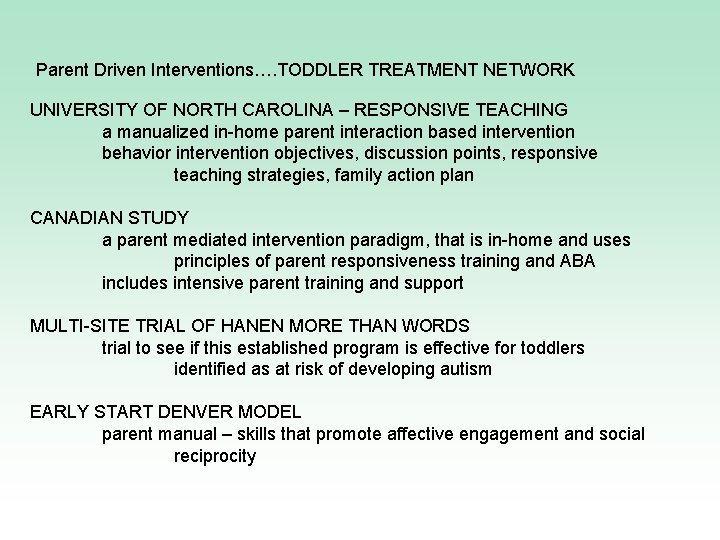 Parent Driven Interventions….TODDLER TREATMENT NETWORK

UNIVERSITY OF NORTH CAROLINA – RESPONSIVE TEACHING
a manualized in-home parent interaction based intervention
behavior intervention objectives, discussion points, responsive teaching strategies, family action plan

CANADIAN STUDY
a parent mediated intervention paradigm, that is in-home and uses principles of parent responsiveness training and ABA
includes intensive parent training and support

MULTI-SITE TRIAL OF HANEN MORE THAN WORDS
trial to see if this established program is effective for toddlers identified as at risk of developing autism

EARLY START DENVER MODEL
parent manual – skills that promote affective engagement and social reciprocity